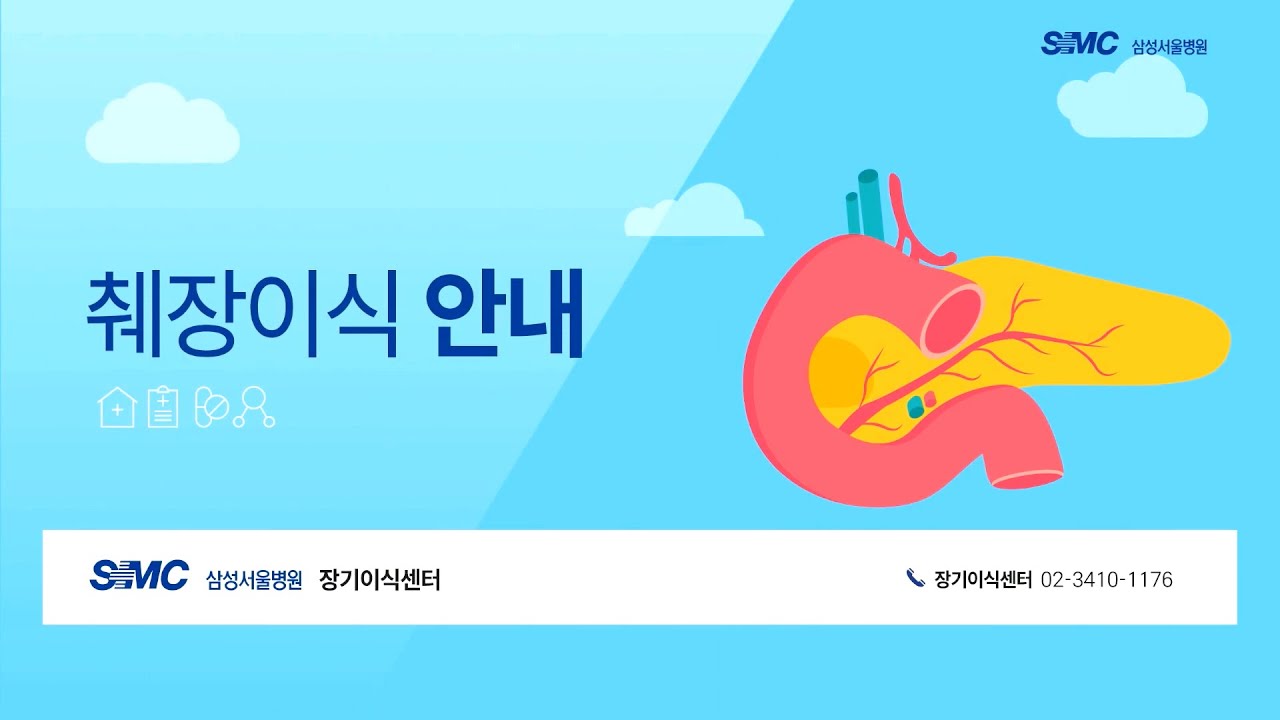 SMC 삼성서울병원

췌장이식 안내

SMC 삼성서울병원 장기이식센터

장기이식센터 02-3410-1176